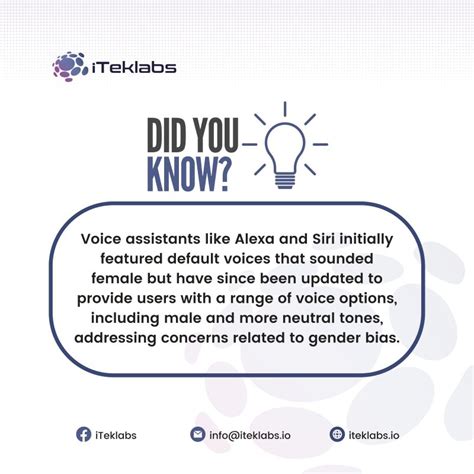 iTeklabs

DID YOU KNOW?

Voice assistants like Alexa and Siri initially featured default voices that sounded female but have since been updated to provide users with a range of voice options, including male and more neutral tones, addressing concerns related to gender bias.

iTeklabs info@iteklabs.io iteklabs.io